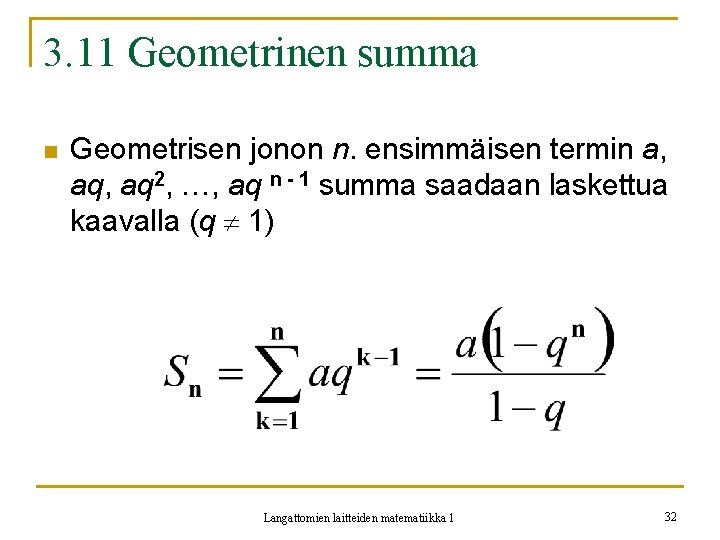 3.11 Geometrinen summa

Geometrisen jonon $n$. ensimmäisen termin $a$, $aq$, $aq^2$, …, $aq^{n-1}$ summa saadaan laskettua kaavalla ($q \neq 1$)

$S_n = \sum_{k=1}^{n} aq^{k-1} = \frac{a(1-q^n)}{1-q}$

Langattomien laitteiden matematiikka 1

32